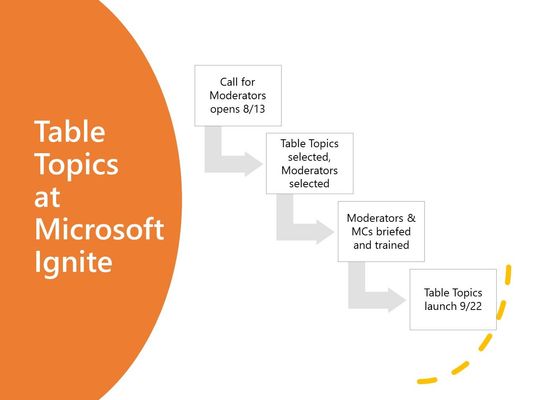 Table Topics at Microsoft Ignite

Call for Moderators opens 8/13

Table Topics selected, Moderators selected

Moderators & MCs briefed and trained

Table Topics launch 9/22